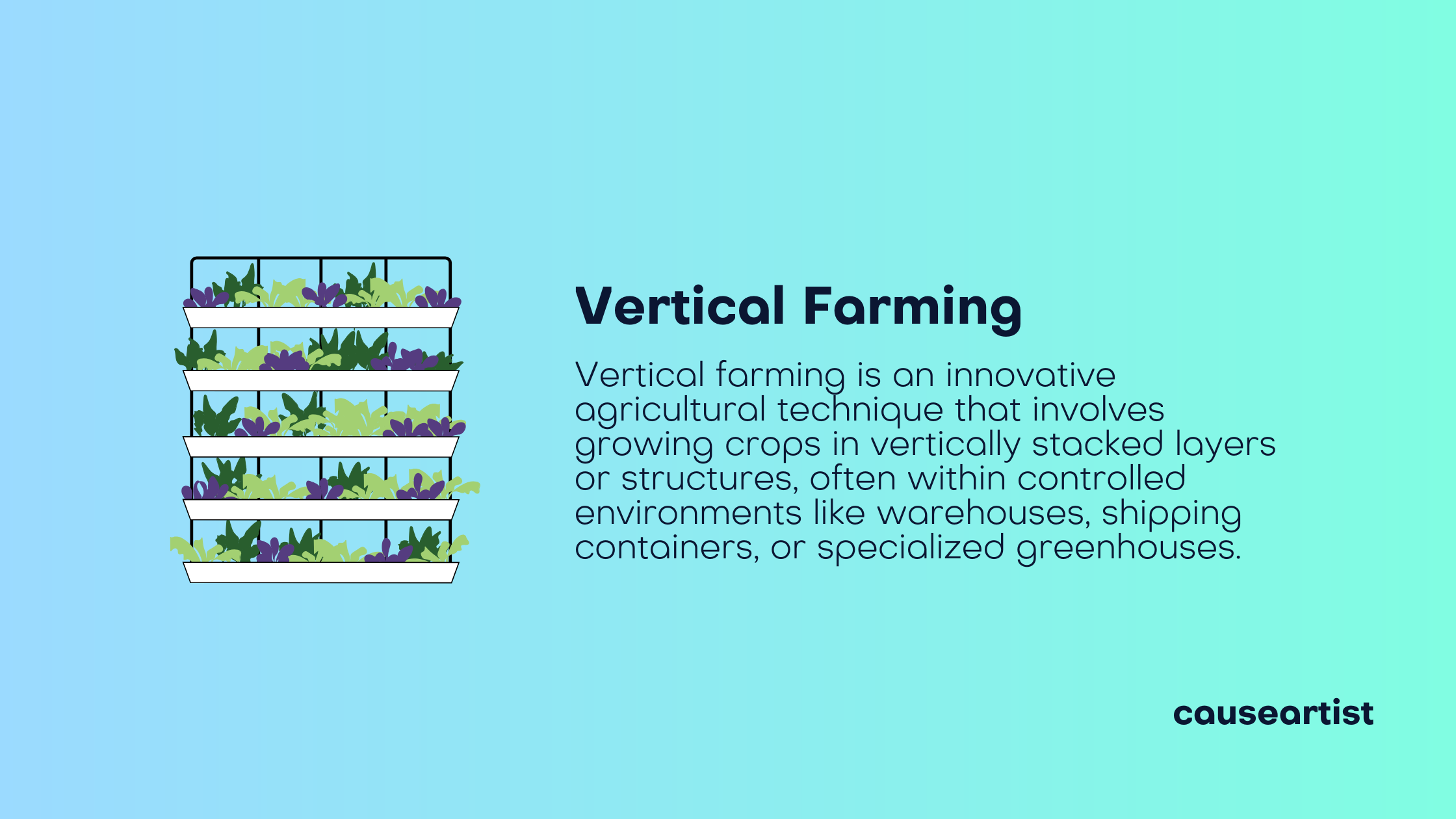 Vertical Farming

Vertical farming is an innovative agricultural technique that involves growing crops in vertically stacked layers or structures, often within controlled environments like warehouses, shipping containers, or specialized greenhouses.

causeartist